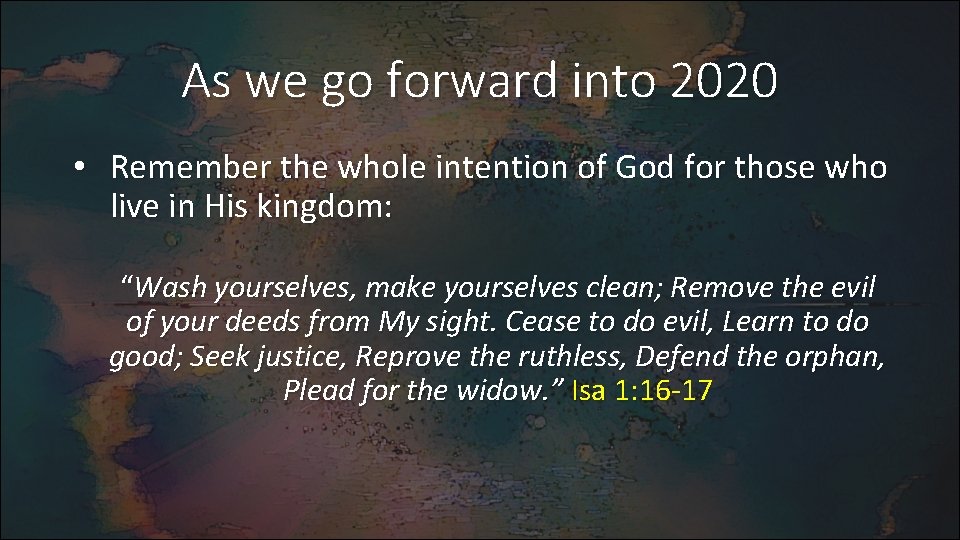 As we go forward into 2020

• Remember the whole intention of God for those who live in His kingdom:

“Wash yourselves, make yourselves clean; Remove the evil of your deeds from My sight. Cease to do evil, Learn to do good; Seek justice, Reprove the ruthless, Defend the orphan, Plead for the widow.” Isa 1:16-17